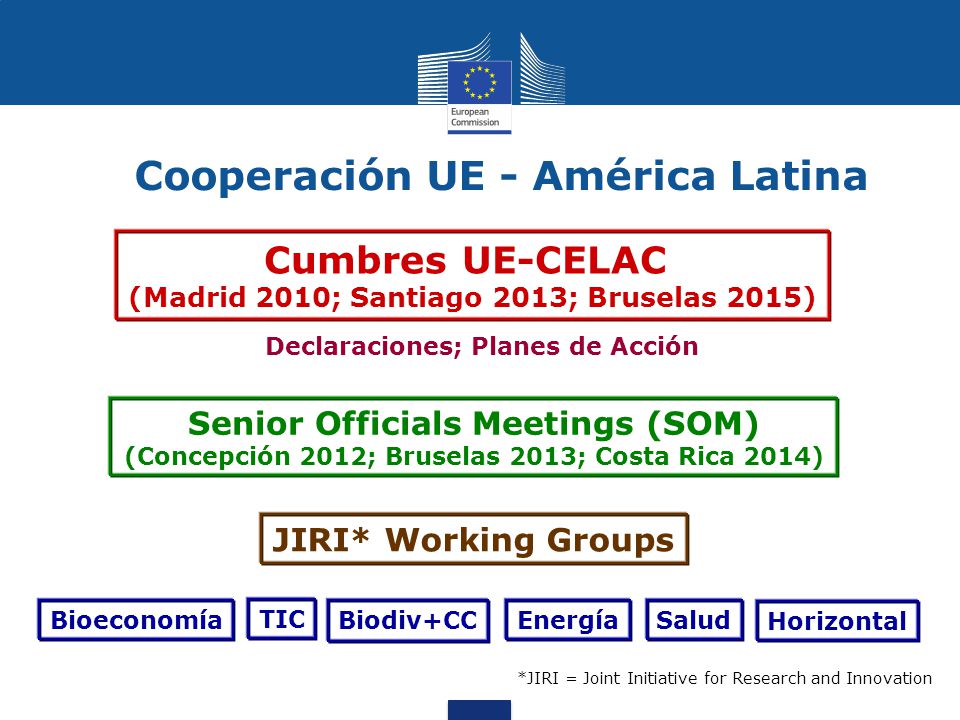 European Commission

Cooperación UE - América Latina

Cumbres UE-CELAC
(Madrid 2010; Santiago 2013; Bruselas 2015)

Declaraciones; Planes de Acción

Senior Officials Meetings (SOM)
(Concepción 2012; Bruselas 2013; Costa Rica 2014)

JIRI* Working Groups

Bioeconomía

TIC

Biodiv+CC

Energía

Salud

Horizontal

*JIRI = Joint Initiative for Research and Innovation